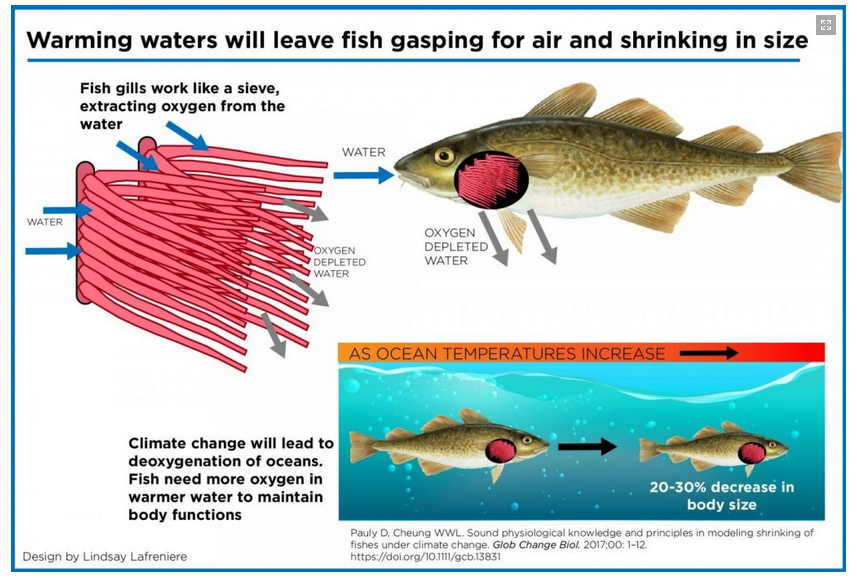 Warming waters will leave fish gasping for air and shrinking in size

Fish gills work like a sieve, extracting oxygen from the water

WATER

WATER

OXYGEN DEPLETED WATER

OXYGEN DEPLETED WATER

AS OCEAN TEMPERATURES INCREASE

Climate change will lead to deoxygenation of oceans. Fish need more oxygen in warmer water to maintain body functions

20-30% decrease in body size

Pauly D, Cheung WWL. Sound physiological knowledge and principles in modeling shrinking of fishes under climate change. Glob Change Biol. 2017;00: 1–12. https://doi.org/10.1111/gcb.13831

Design by Lindsay Lafreniere